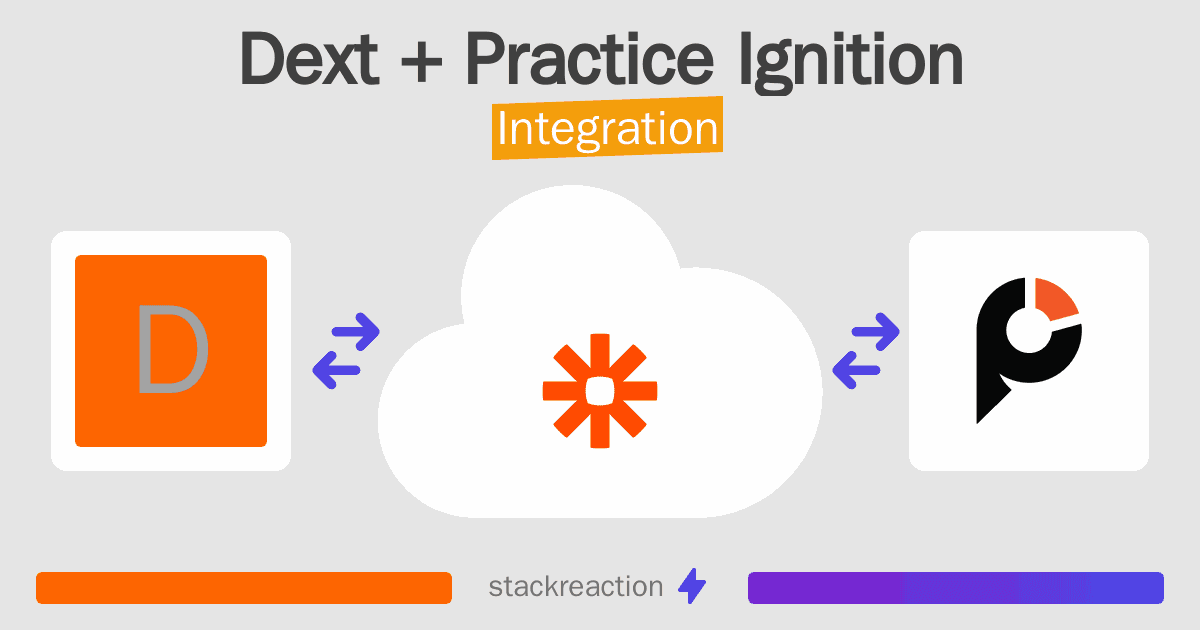 Dext + Practice Ignition
Integration

D

stackreaction